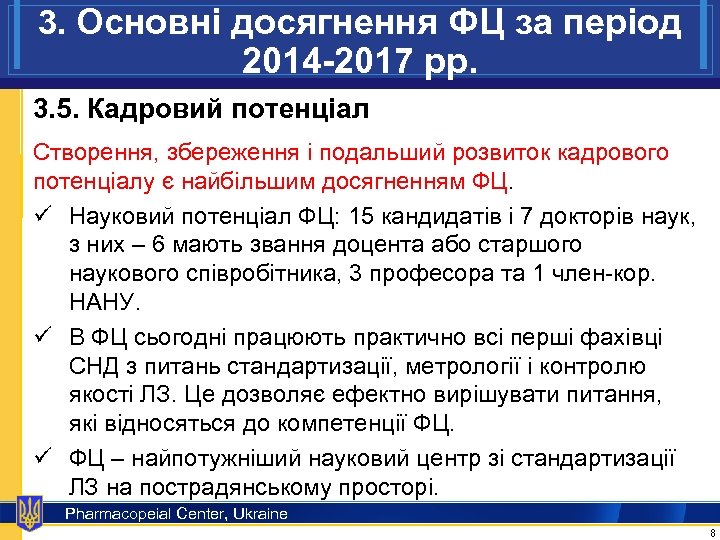 3. Основні досягнення ФЦ за період 2014-2017 рр.

3.5. Кадровий потенціал

Створення, збереження і подальший розвиток кадрового потенціалу є найбільшим досягненням ФЦ.

✓ Науковий потенціал ФЦ: 15 кандидатів і 7 докторів наук, з них – 6 мають звання доцента або старшого наукового співробітника, 3 професора та 1 член-кор. НАНУ.

✓ В ФЦ сьогодні працюють практично всі перші фахівці СНД з питань стандартизації, метрології і контролю якості ЛЗ. Це дозволяє ефектно вирішувати питання, які відносяться до компетенції ФЦ.

✓ ФЦ – найпотужніший науковий центр зі стандартизації ЛЗ на пострадянському просторі.

Pharmacopeial Center, Ukraine

8